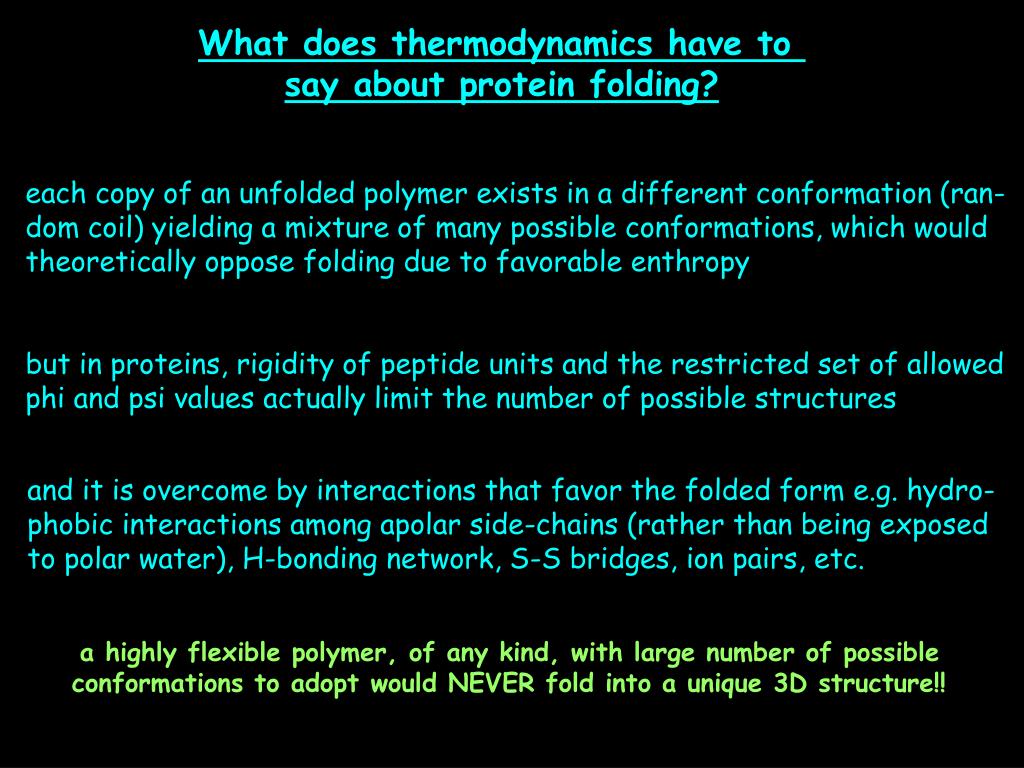 What does thermodynamics have to say about protein folding?

each copy of an unfolded polymer exists in a different conformation (random coil) yielding a mixture of many possible conformations, which would theoretically oppose folding due to favorable enthropy

but in proteins, rigidity of peptide units and the restricted set of allowed phi and psi values actually limit the number of possible structures

and it is overcome by interactions that favor the folded form e.g. hydrophobic interactions among apolar side-chains (rather than being exposed to polar water), H-bonding network, S-S bridges, ion pairs, etc.

a highly flexible polymer, of any kind, with large number of possible conformations to adopt would NEVER fold into a unique 3D structure!!